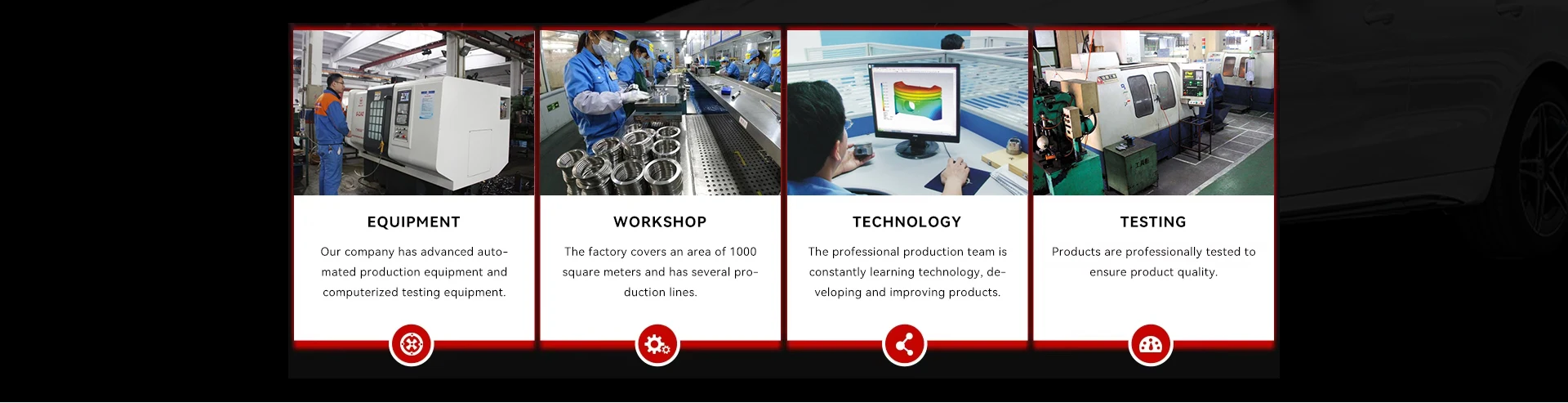 EQUIPMENT

Our company has advanced automated production equipment and computerized testing equipment.

WORKSHOP

The factory covers an area of 1000 square meters and has several production lines.

TECHNOLOGY

The professional production team is constantly learning technology, developing and improving products.

TESTING

Products are professionally tested to ensure product quality.